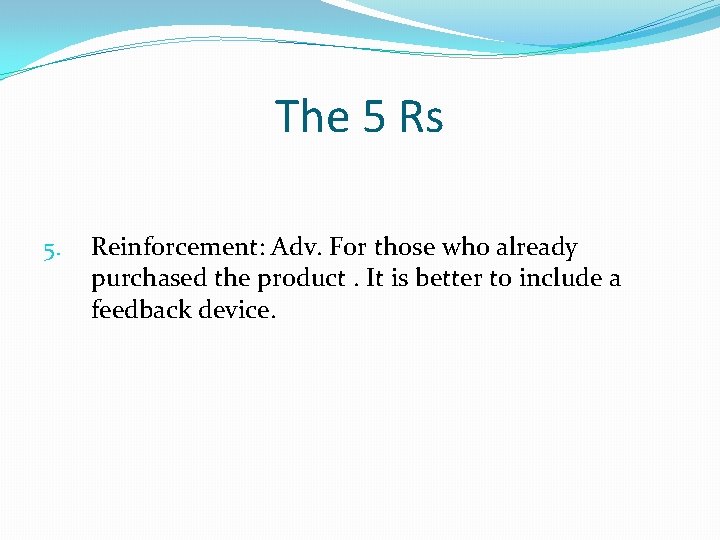 The 5 Rs

5. Reinforcement: Adv. For those who already purchased the product . It is better to include a feedback device.